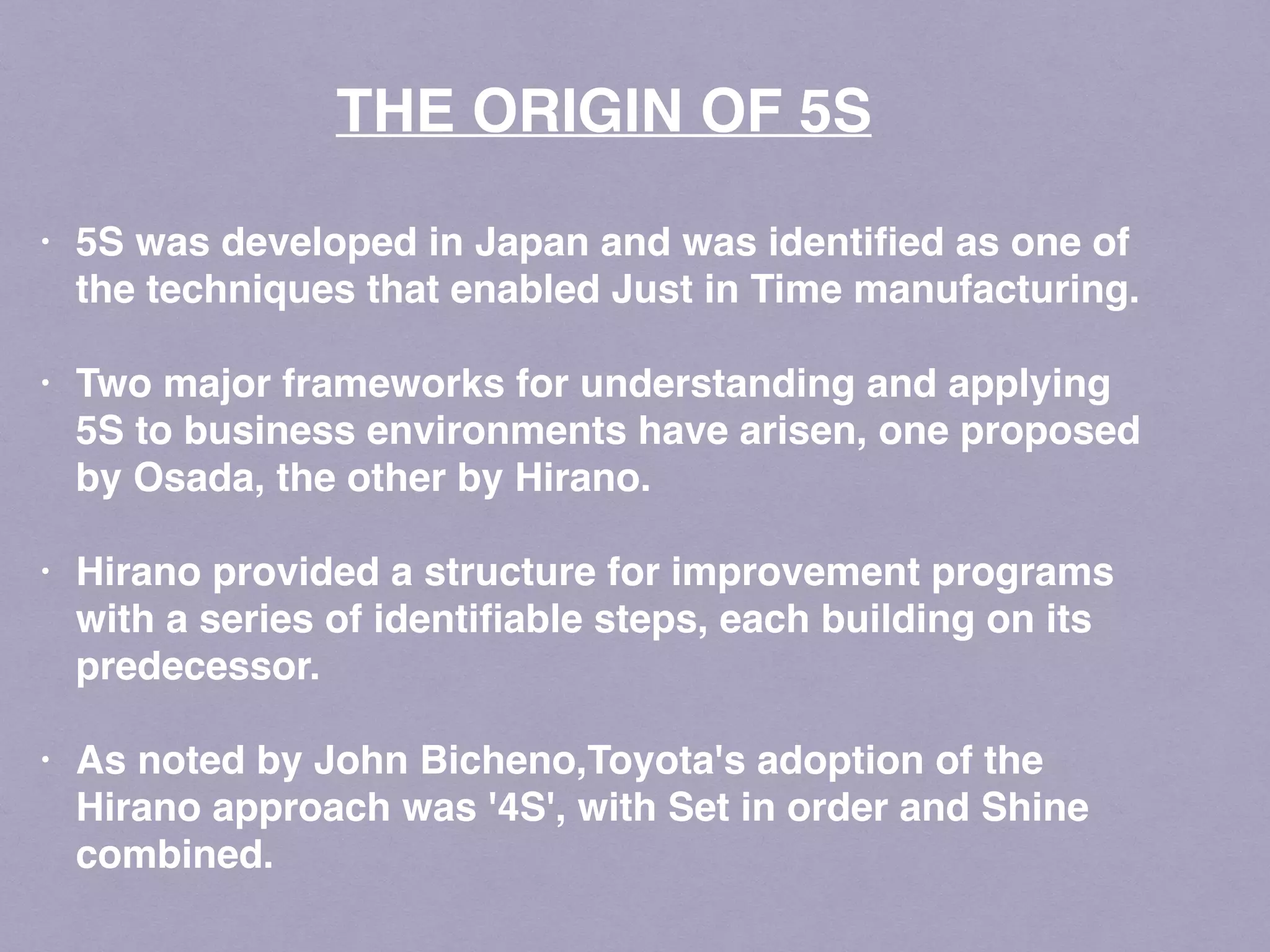 THE ORIGIN OF 5S

• 5S was developed in Japan and was identified as one of the techniques that enabled Just in Time manufacturing.

• Two major frameworks for understanding and applying 5S to business environments have arisen, one proposed by Osada, the other by Hirano.

• Hirano provided a structure for improvement programs with a series of identifiable steps, each building on its predecessor.

• As noted by John Bicheno,Toyota's adoption of the Hirano approach was '4S', with Set in order and Shine combined.